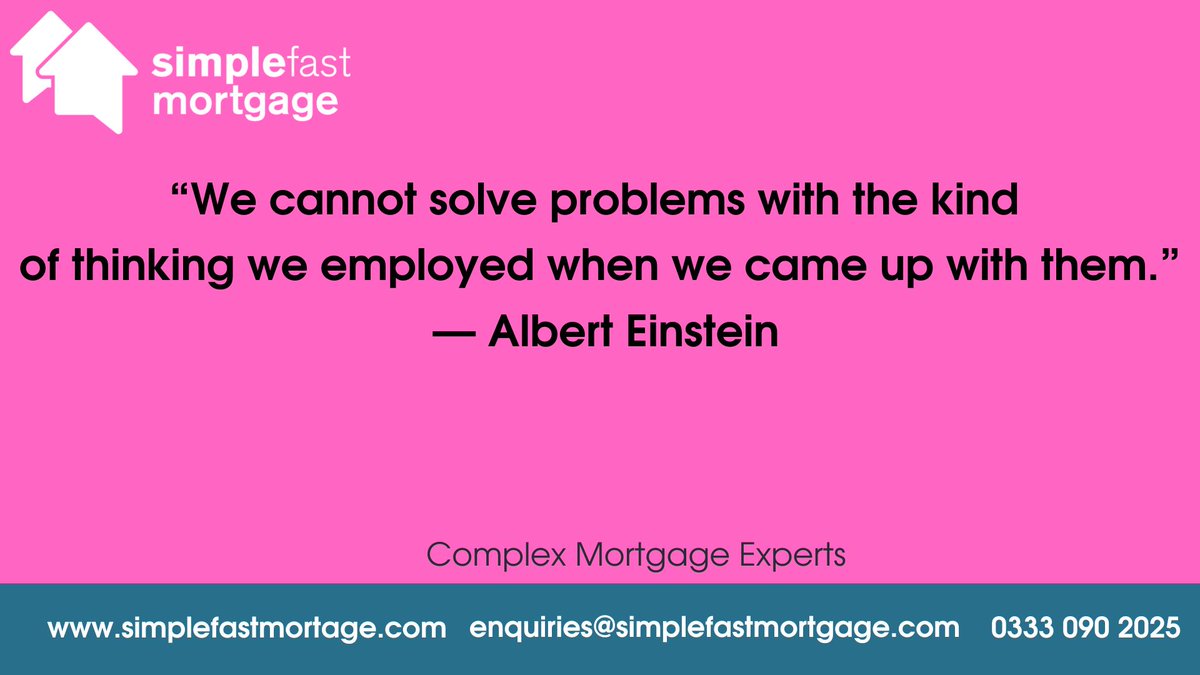 simplefast mortgage

“We cannot solve problems with the kind of thinking we employed when we came up with them.”
— Albert Einstein

Complex Mortgage Experts

www.simplefastmortage.com enquiries@simplefastmortgage.com 0333 090 2025